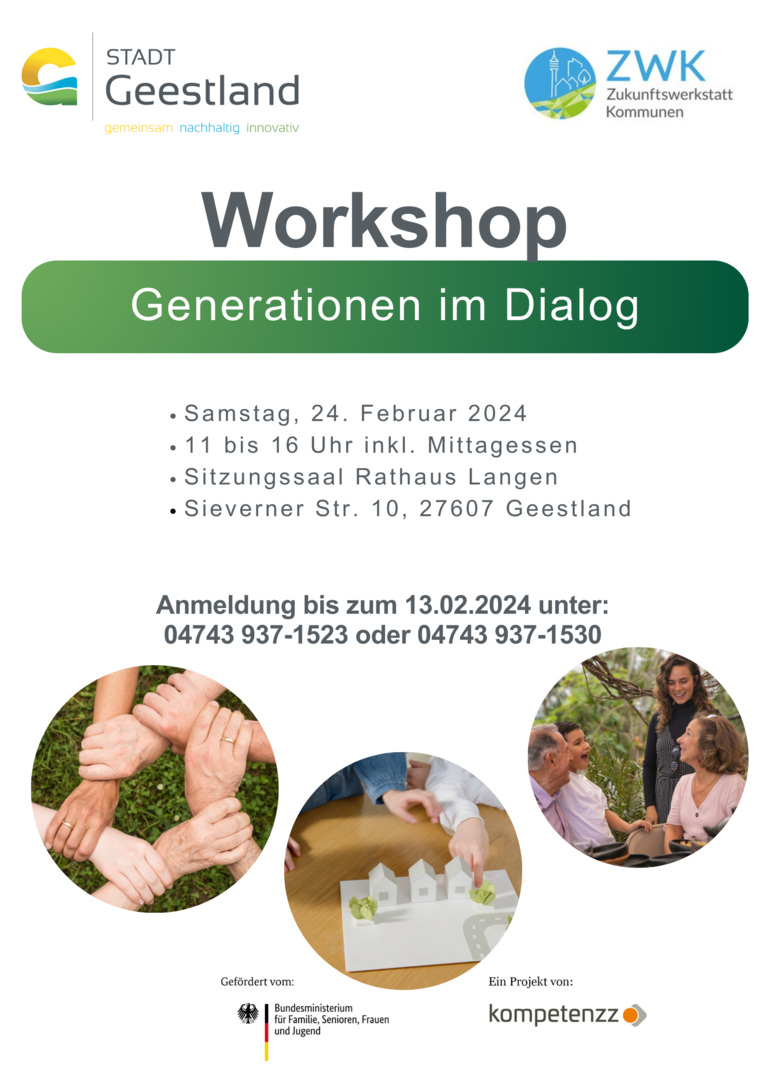 STADT
Geestland
gemeinsam nachhaltig innovativ

ZWK
Zukunftswerkstatt
Kommunen

Workshop

Generationen im Dialog

• Samstag, 24. Februar 2024
• 11 bis 16 Uhr inkl. Mittagessen
• Sitzungssaal Rathaus Langen
• Sieverner Str. 10, 27607 Geestland

Anmeldung bis zum 13.02.2024 unter:
04743 937-1523 oder 04743 937-1530

Gefördert vom:
Bundesministerium für Familie, Senioren, Frauen und Jugend

Ein Projekt von:
kompetenzz